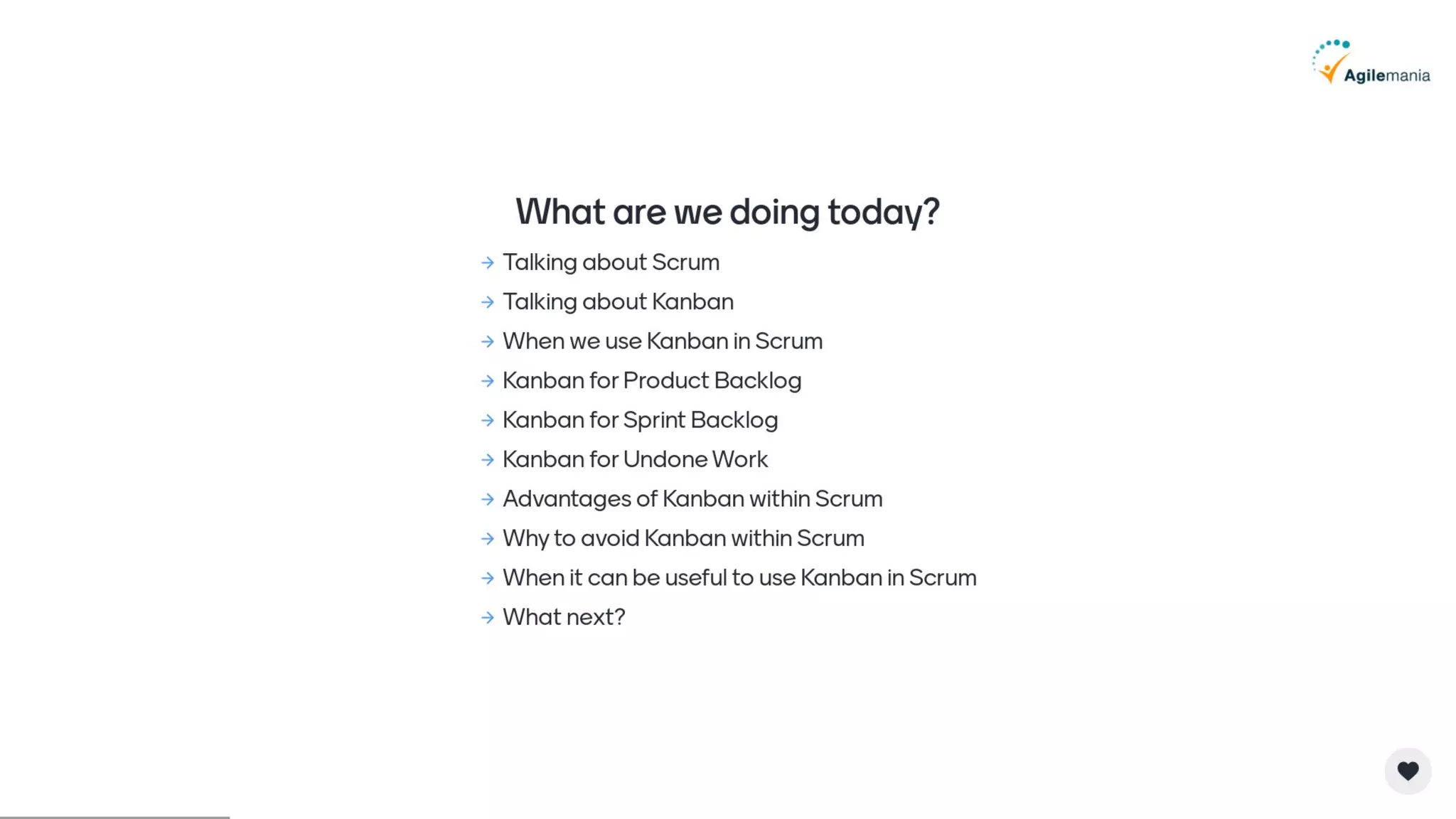 Agilemania

What are we doing today?

→ Talking about Scrum
→ Talking about Kanban
→ When we use Kanban in Scrum
→ Kanban for Product Backlog
→ Kanban for Sprint Backlog
→ Kanban for Undone Work
→ Advantages of Kanban within Scrum
→ Why to avoid Kanban within Scrum
→ When it can be useful to use Kanban in Scrum
→ What next?